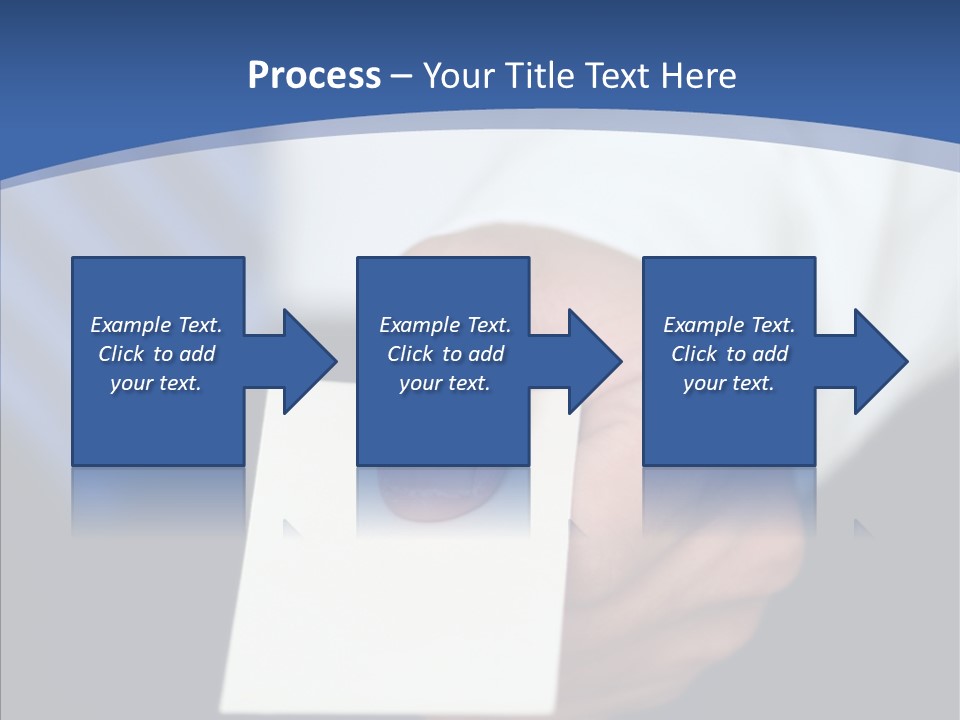 Process – Your Title Text Here

Example Text. Click to add your text.

Example Text. Click to add your text.

Example Text. Click to add your text.